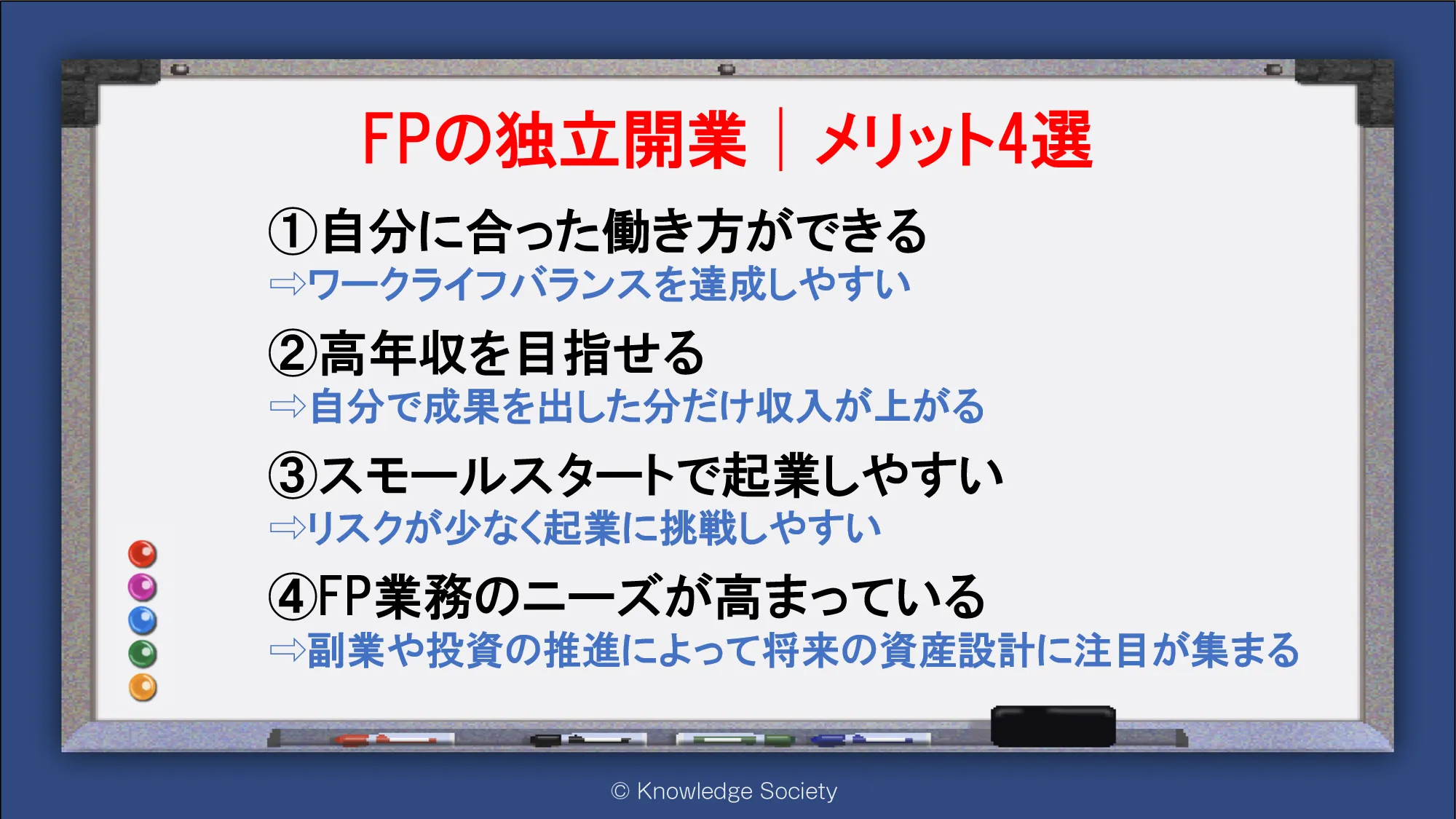 FPの独立開業｜メリット4選

①自分に合った働き方ができる
⇨ワークライフバランスを達成しやすい

②高年収を目指せる
⇨自分で成果を出した分だけ収入が上がる

③スモールスタートで起業しやすい
⇨リスクが少なく起業に挑戦しやすい

④FP業務のニーズが高まっている
⇨副業や投資の推進によって将来の資産設計に注目が集まる

© Knowledge Society